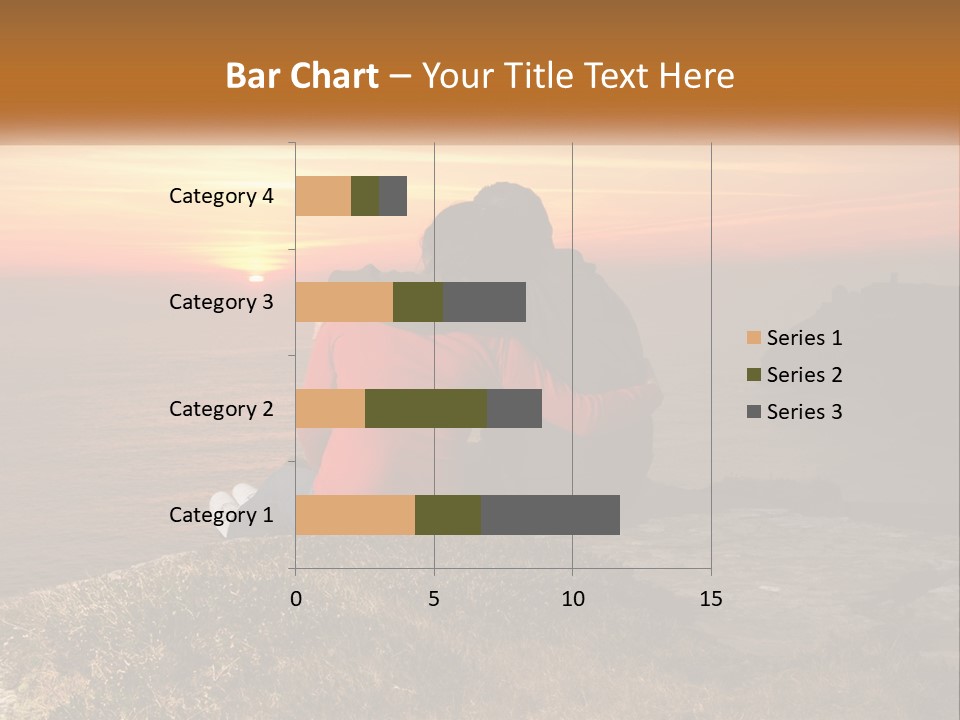 Bar Chart – Your Title Text Here

Category 4
Category 3
Category 2
Category 1

0
5
10
15

Series 1
Series 2
Series 3